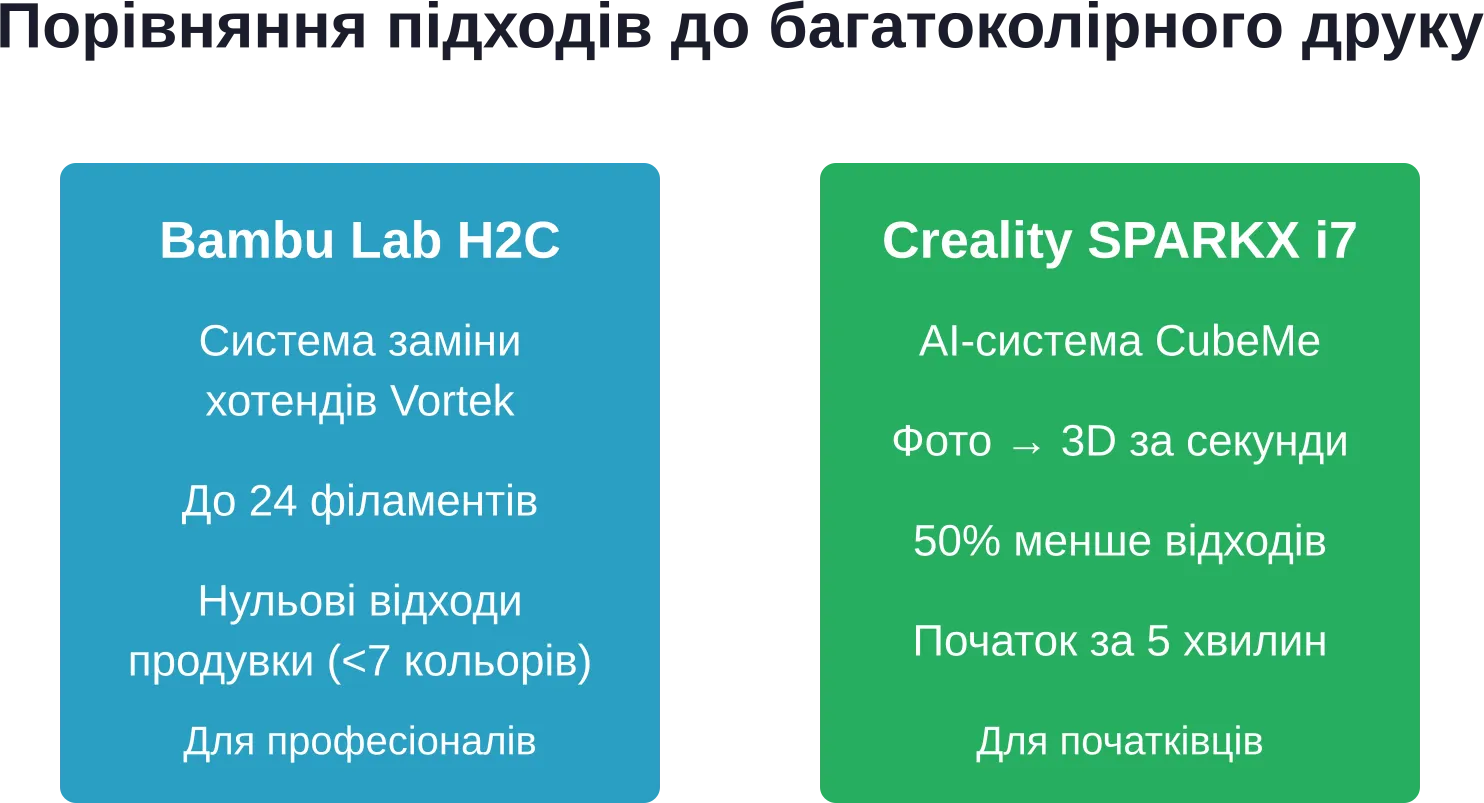 Порівняння підходів до багатоколірного друку

Bambu Lab H2C

Система заміни хотендів Vortek

До 24 філаментів

Нульові відходи продувки (<7 кольорів)

Для професіоналів

Creality SPARKX i7

AI-система CubeMe

Фото → 3D за секунди

50% менше відходів

Початок за 5 хвилин

Для початківців